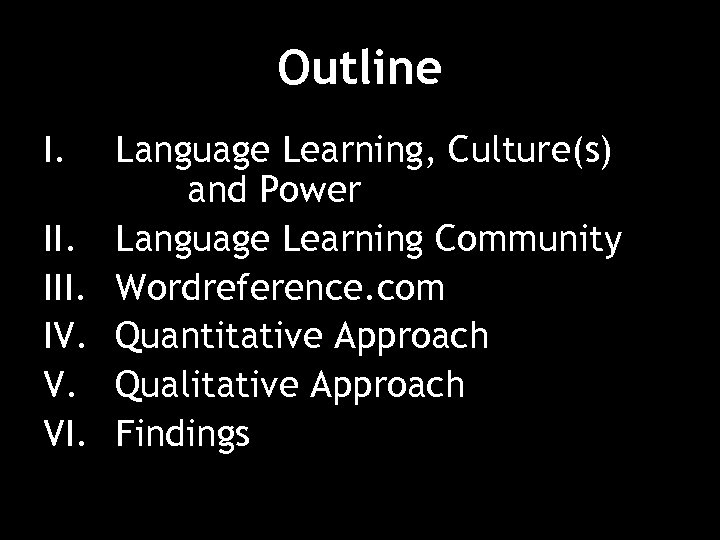 Outline

I. Language Learning, Culture(s) and Power
II. Language Learning Community
III. Wordreference.com
IV. Quantitative Approach
V. Qualitative Approach
VI. Findings